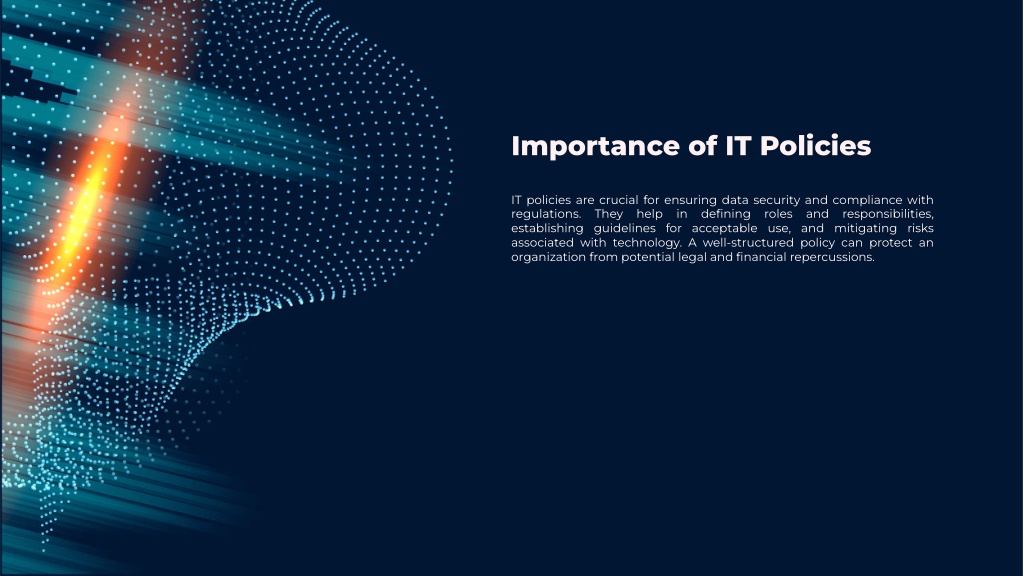 Importance of IT Policies

IT policies are crucial for ensuring data security and compliance with regulations. They help in defining roles and responsibilities, establishing guidelines for acceptable use, and mitigating risks associated with technology. A well-structured policy can protect an organization from potential legal and financial repercussions.